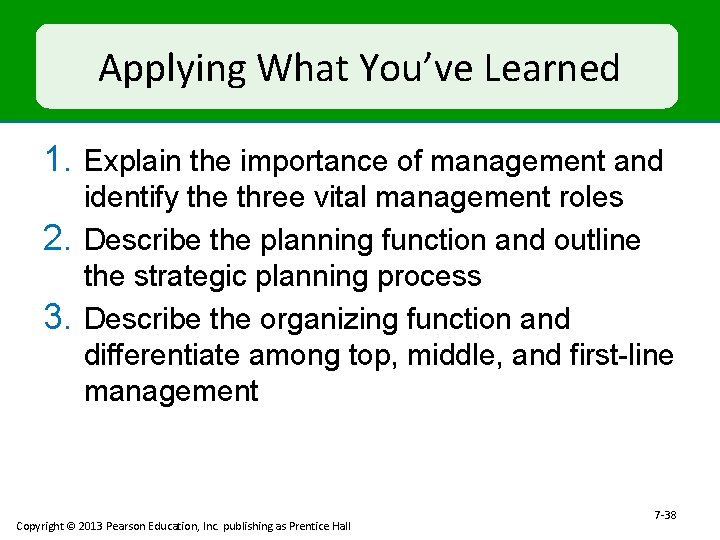 Applying What You've Learned

1. Explain the importance of management and identify the three vital management roles
2. Describe the planning function and outline the strategic planning process
3. Describe the organizing function and differentiate among top, middle, and first-line management

7-38

Copyright © 2013 Pearson Education, Inc. publishing as Prentice Hall